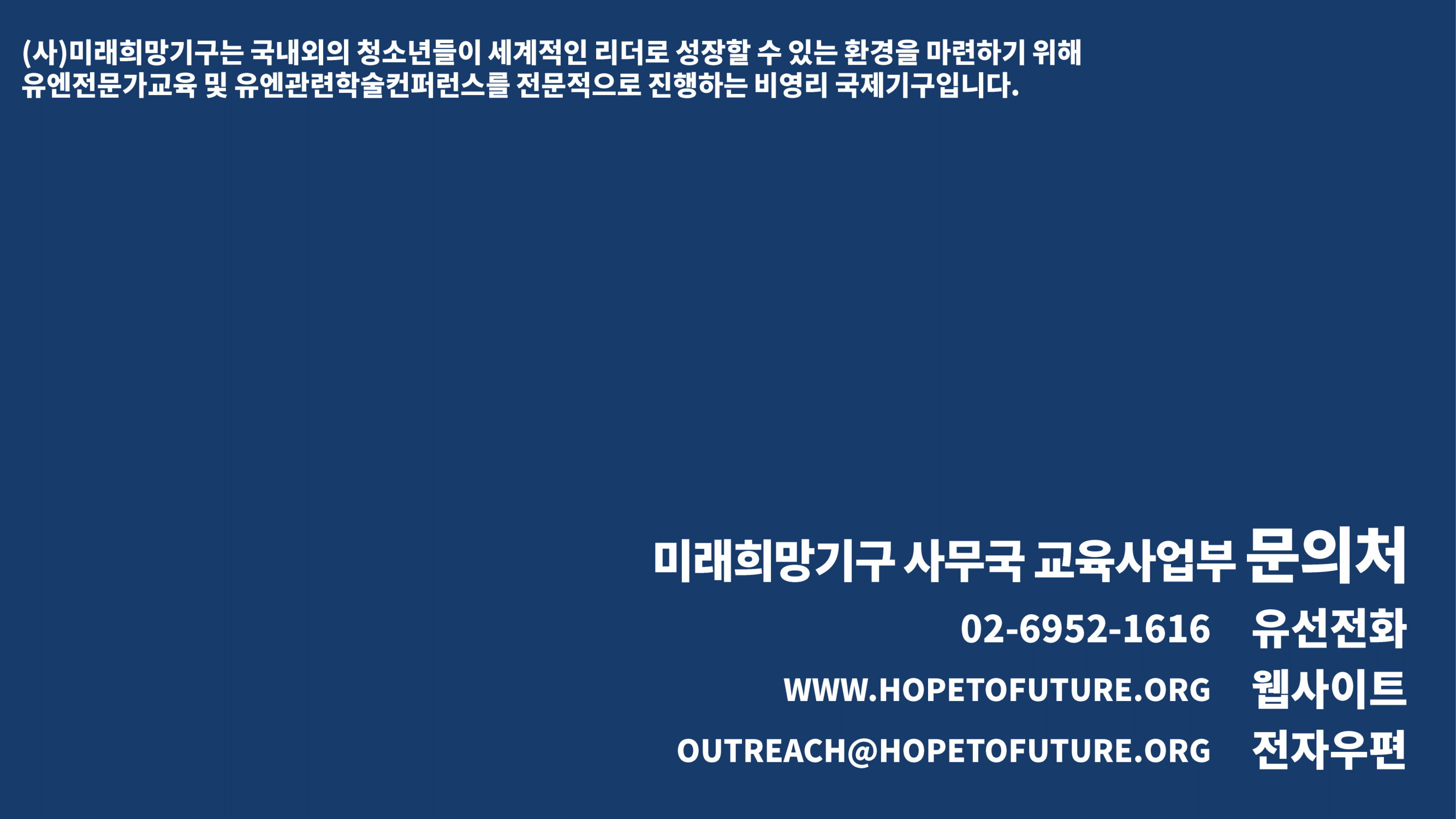 (사)미래희망기구는 국내외의 청소년들이 세계적인 리더로 성장할 수 있는 환경을 마련하기 위해 유엔전문가교육 및 유엔관련학술컨퍼런스를 전문적으로 진행하는 비영리 국제기구입니다.

미래희망기구 사무국 교육사업부 문의처

02-6952-1616 유선전화

WWW.HOPETOFUTURE.ORG 웹사이트

OUTREACH@HOPETOFUTURE.ORG 전자우편